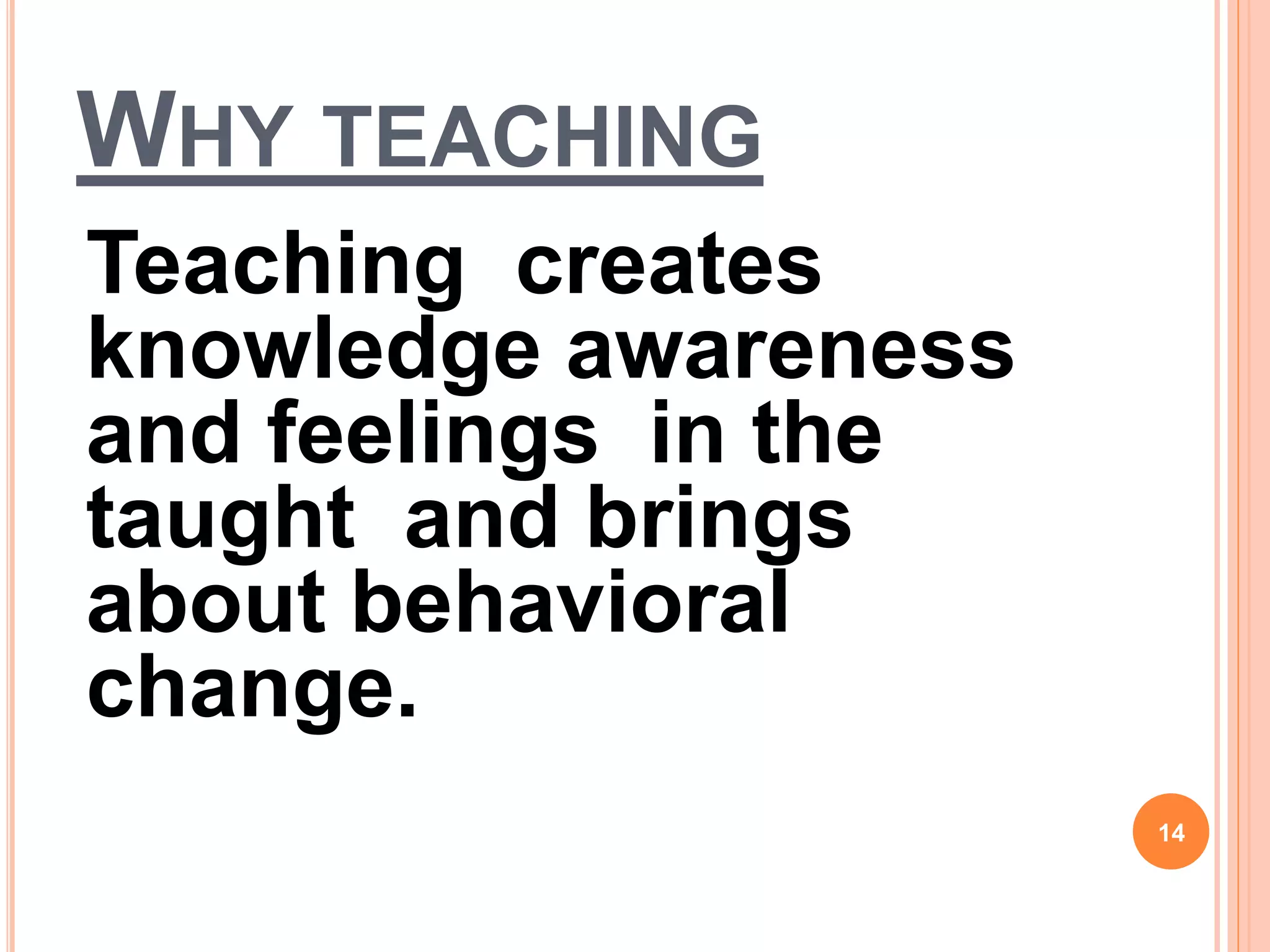 WHY TEACHING

Teaching creates knowledge awareness and feelings in the taught and brings about behavioral change.

14